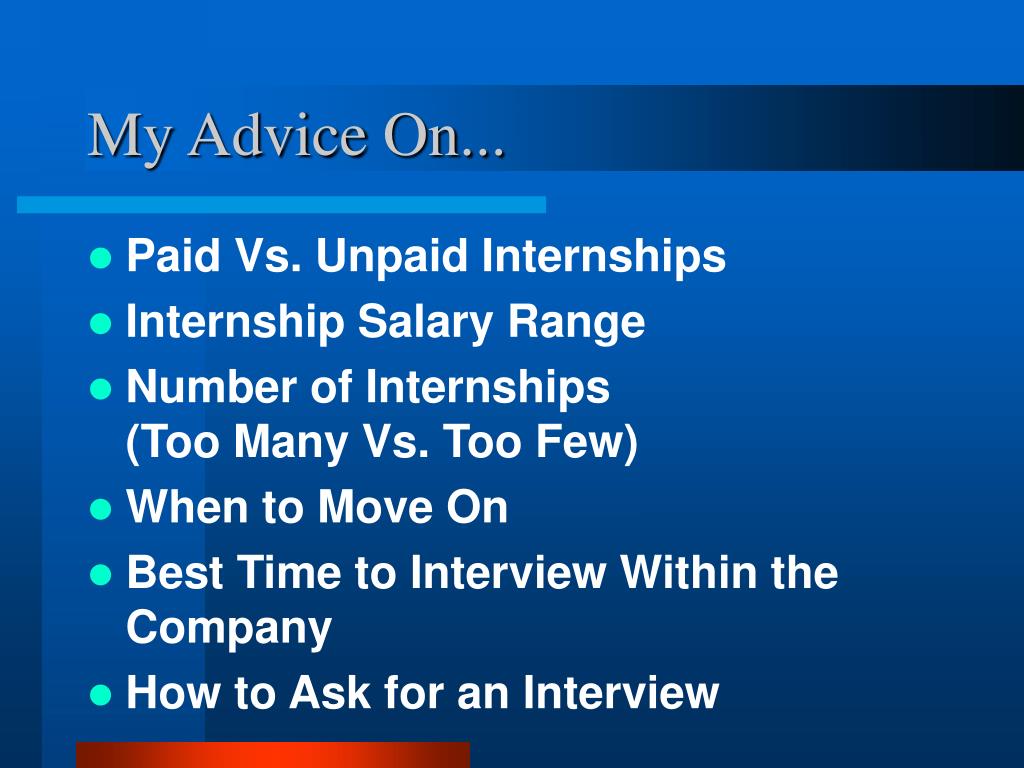 My Advice On...

- Paid Vs. Unpaid Internships
- Internship Salary Range
- Number of Internships (Too Many Vs. Too Few)
- When to Move On
- Best Time to Interview Within the Company
- How to Ask for an Interview